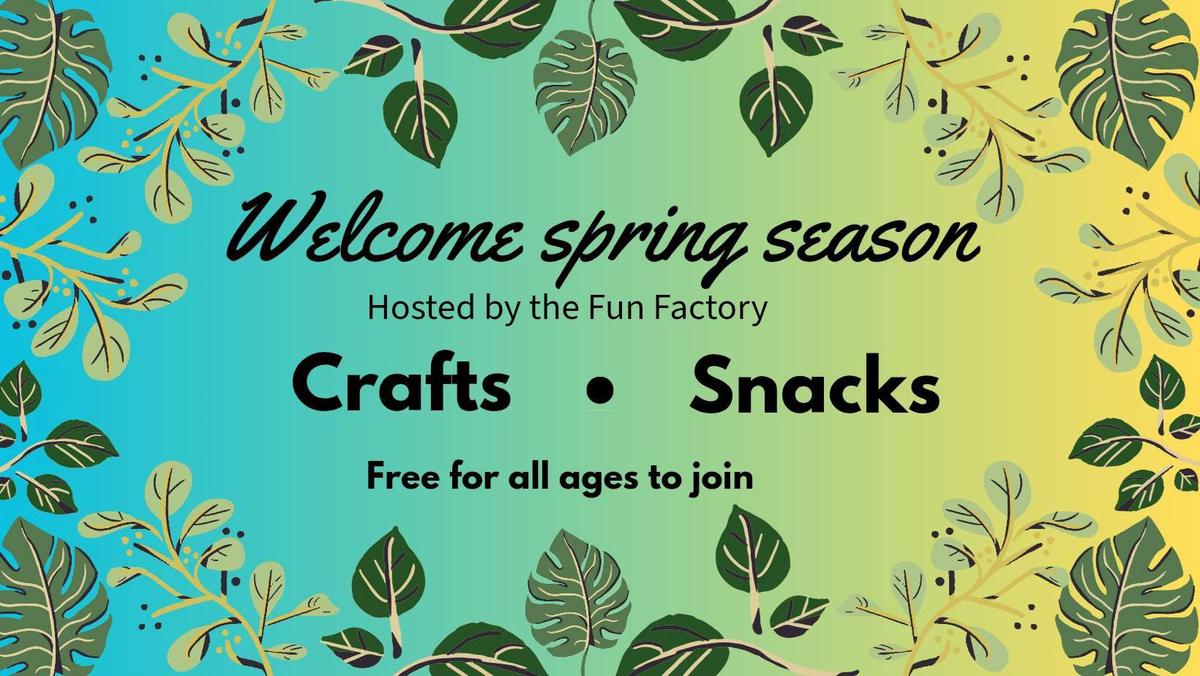 Welcome spring season

Hosted by the Fun Factory

Crafts • Snacks

Free for all ages to join